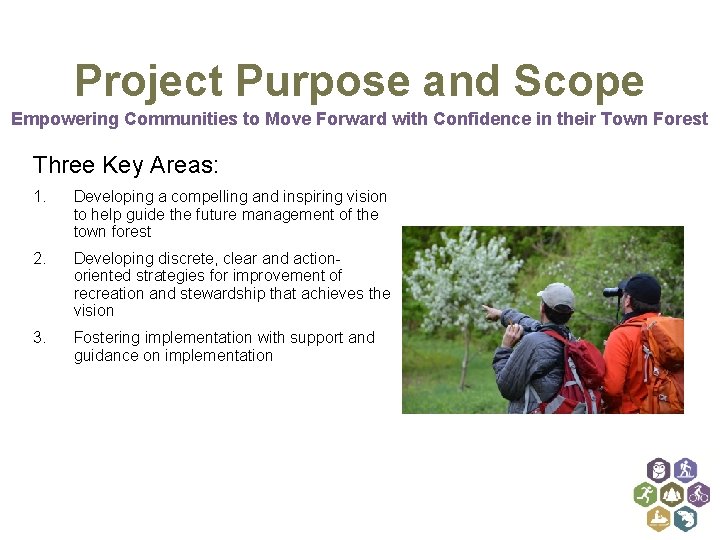 Project Purpose and Scope

Empowering Communities to Move Forward with Confidence in their Town Forest

Three Key Areas:

1. Developing a compelling and inspiring vision to help guide the future management of the town forest

2. Developing discrete, clear and action-oriented strategies for improvement of recreation and stewardship that achieves the vision

3. Fostering implementation with support and guidance on implementation